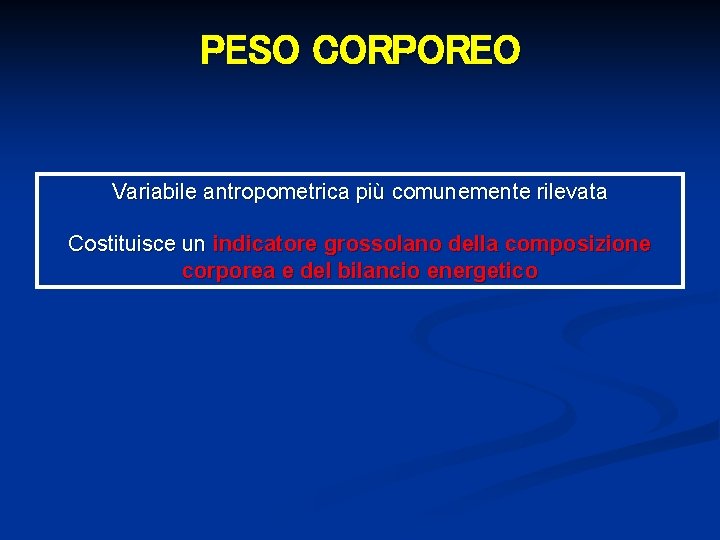 PESO CORPOREO

Variabile antropometrica più comunemente rilevata

Costituisce un indicatore grossolano della composizione corporea e del bilancio energetico